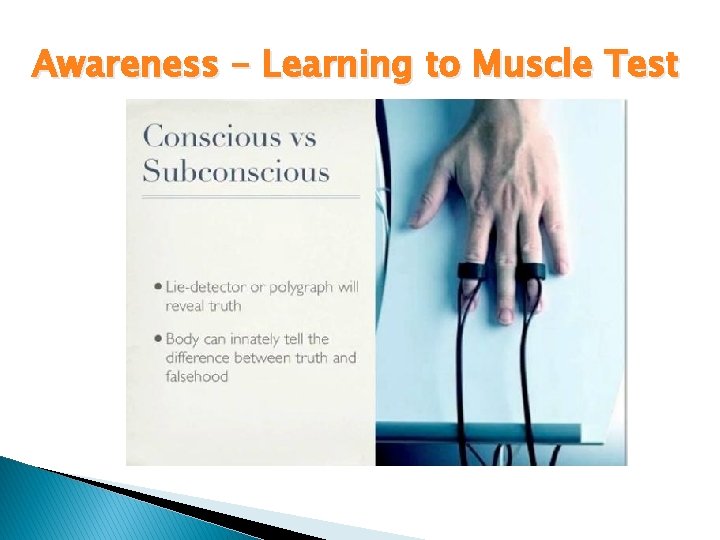 Awareness – Learning to Muscle Test

Conscious vs Subconscious

• Lie-detector or polygraph will reveal truth

• Body can innately tell the difference between truth and falsehood